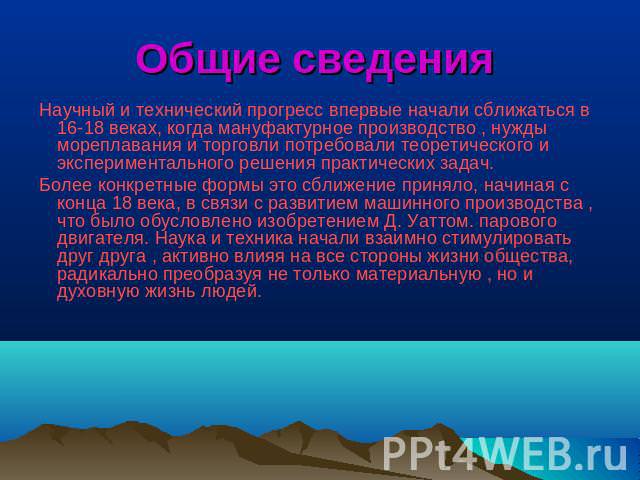 Общие сведения

Научный и технический прогресс впервые начали сближаться в 16-18 веках, когда мануфактурное производство , нужды мореплавания и торговли потребовали теоретического и экспериментального решения практических задач.

Более конкретные формы это сближение приняло, начиная с конца 18 века, в связи с развитием машинного производства , что было обусловлено изобретением Д. Уаттом. парового двигателя. Наука и техника начали взаимно стимулировать друг друга , активно влияя на все стороны жизни общества, радикально преобразуя не только материальную , но и духовную жизнь людей.

PPt4WEB.ru